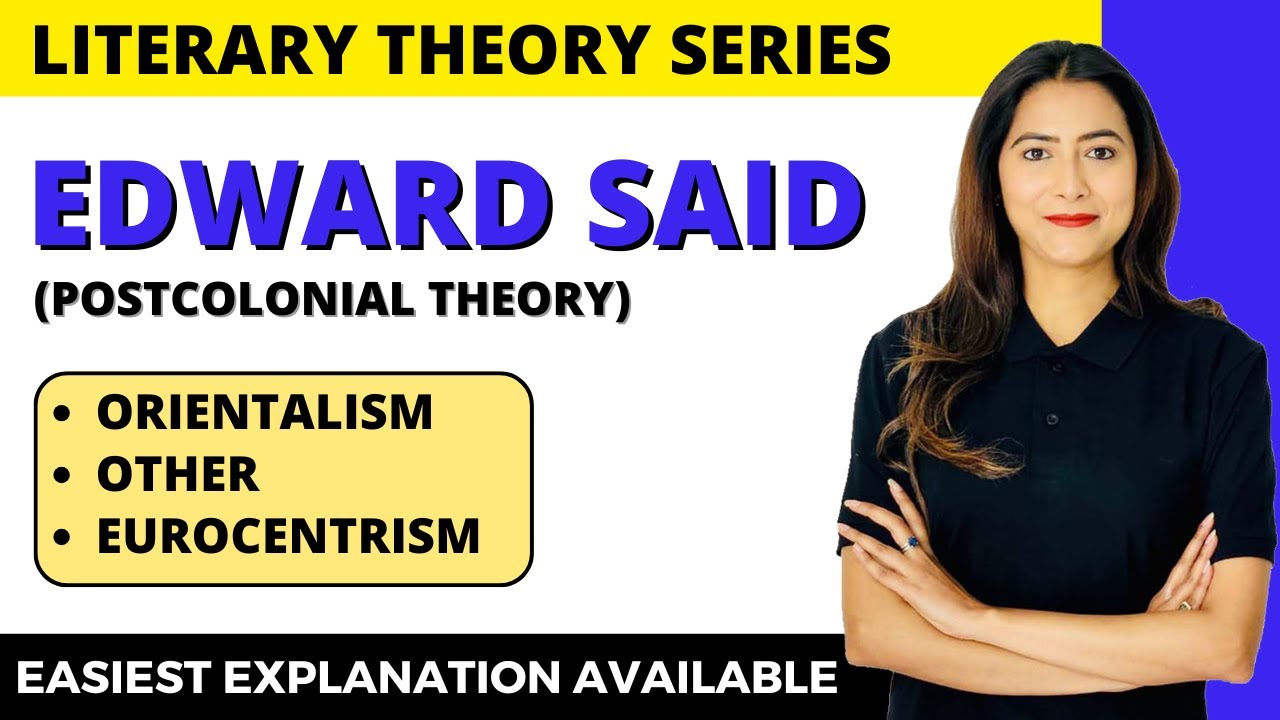 LITERARY THEORY SERIES

EDWARD SAID

(POSTCOLONIAL THEORY)

• ORIENTALISM
• OTHER
• EUROCENTRISM

EASIEST EXPLANATION AVAILABLE